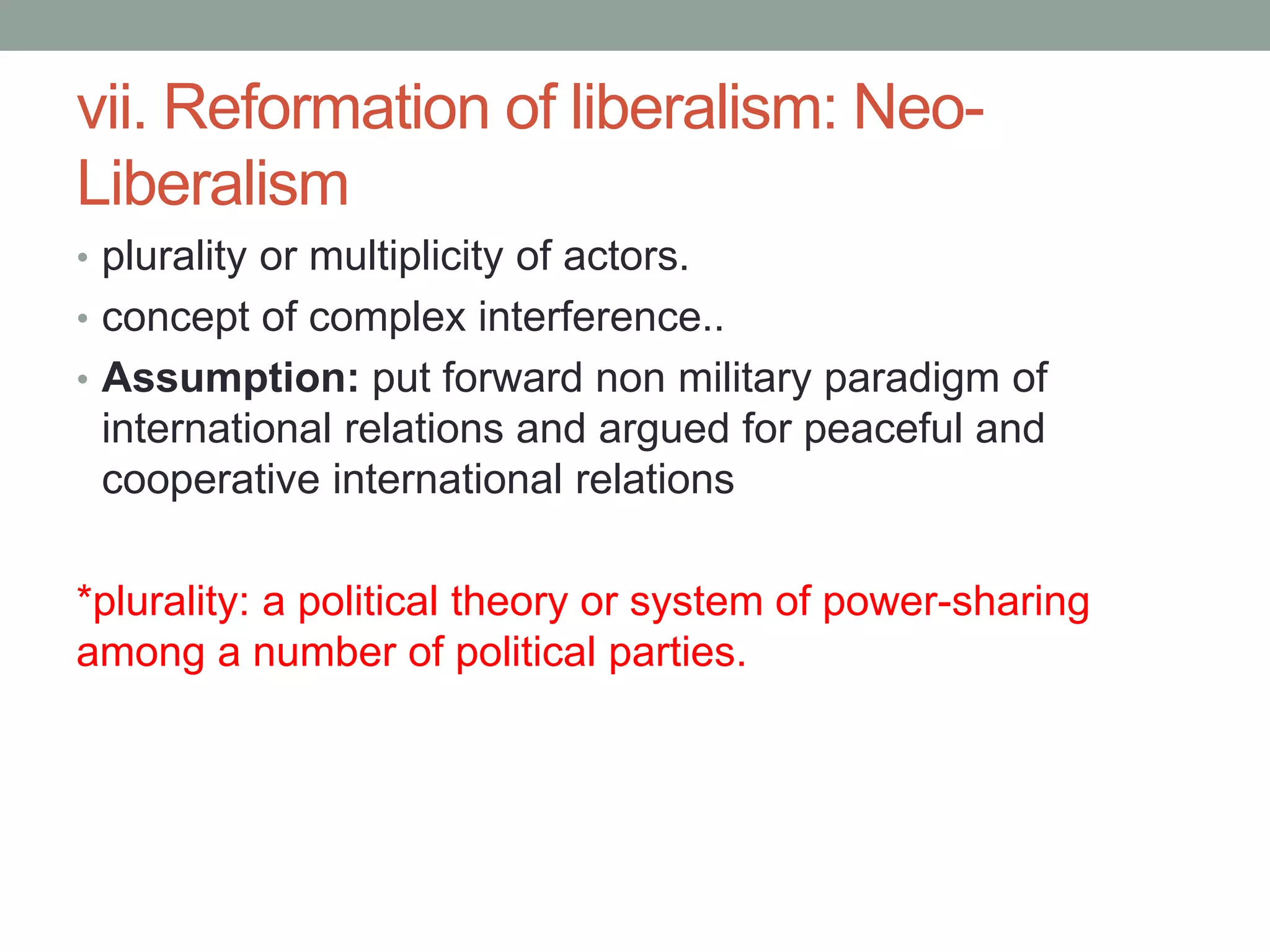 vii. Reformation of liberalism: Neo-Liberalism

• plurality or multiplicity of actors.
• concept of complex interference..
• **Assumption:** put forward non military paradigm of international relations and argued for peaceful and cooperative international relations

*plurality: a political theory or system of power-sharing among a number of political parties.